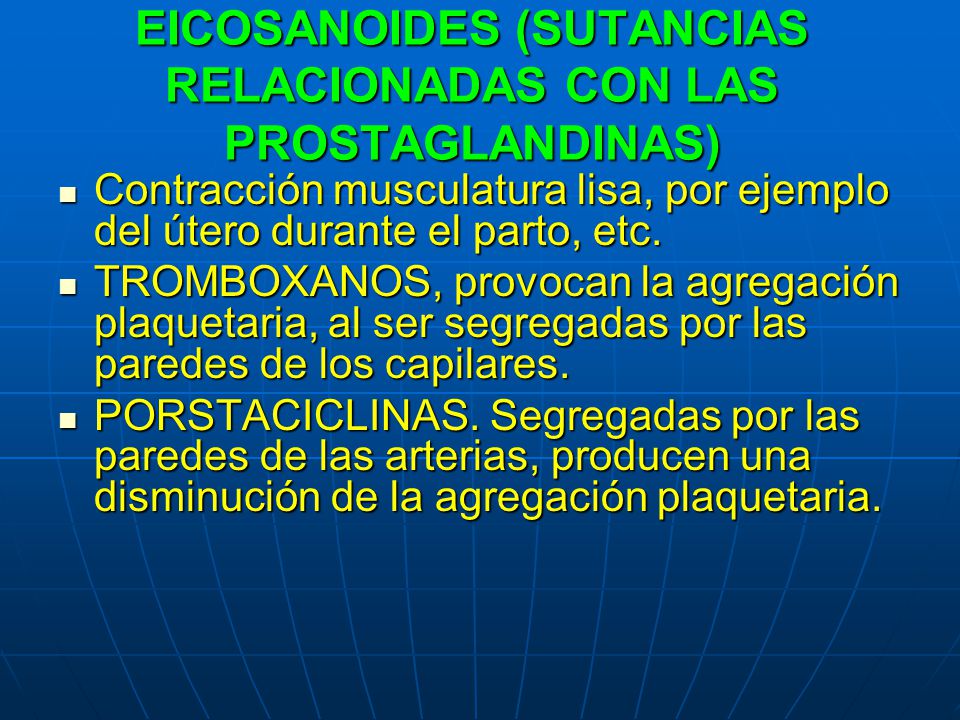 EICOSANOIDES (SUTANCIAS RELACIONADAS CON LAS PROSTAGLANDINAS)

- Contracción musculatura lisa, por ejemplo del útero durante el parto, etc.
- TROMBOXANOS, provocan la agregación plaquetaria, al ser segregadas por las paredes de los capilares.
- PORSTACICLINAS. Segregadas por las paredes de las arterias, producen una disminución de la agregación plaquetaria.